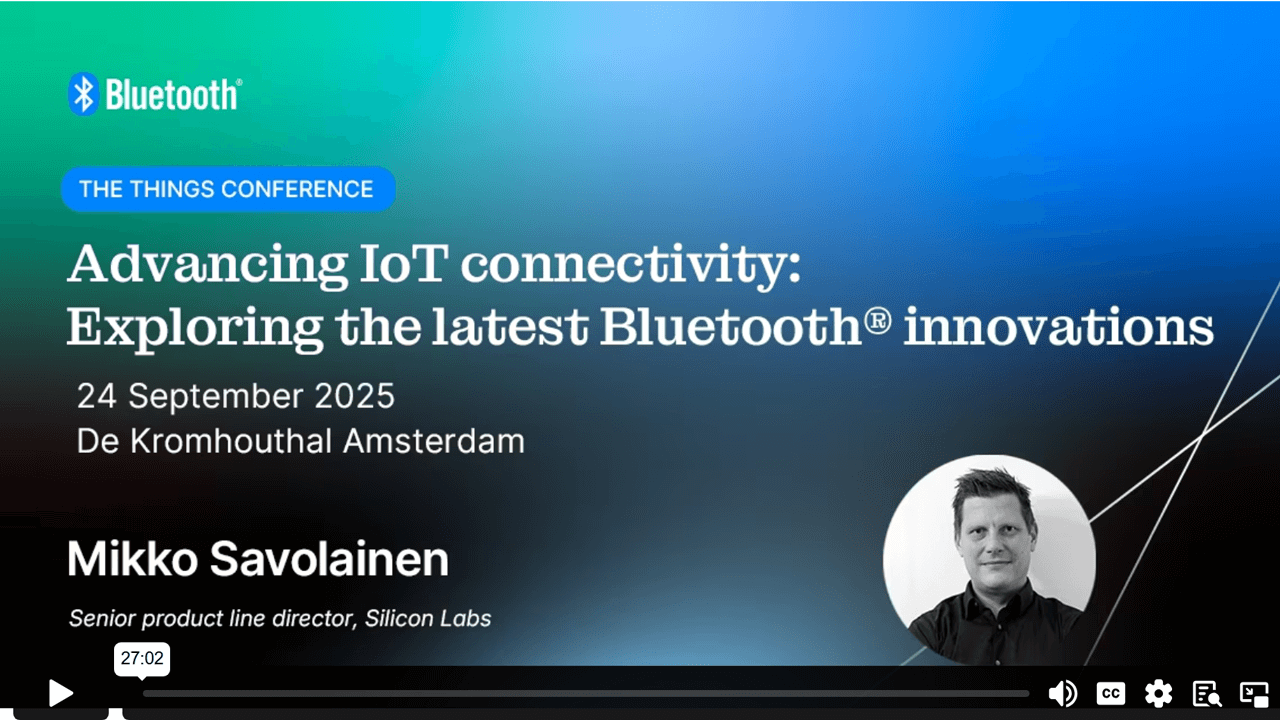 Bluetooth®

THE THINGS CONFERENCE

Advancing IoT connectivity:
Exploring the latest Bluetooth® innovations

24 September 2025
De Kromhouthal Amsterdam

Mikko Savolainen

Senior product line director, Silicon Labs

27:02

CC